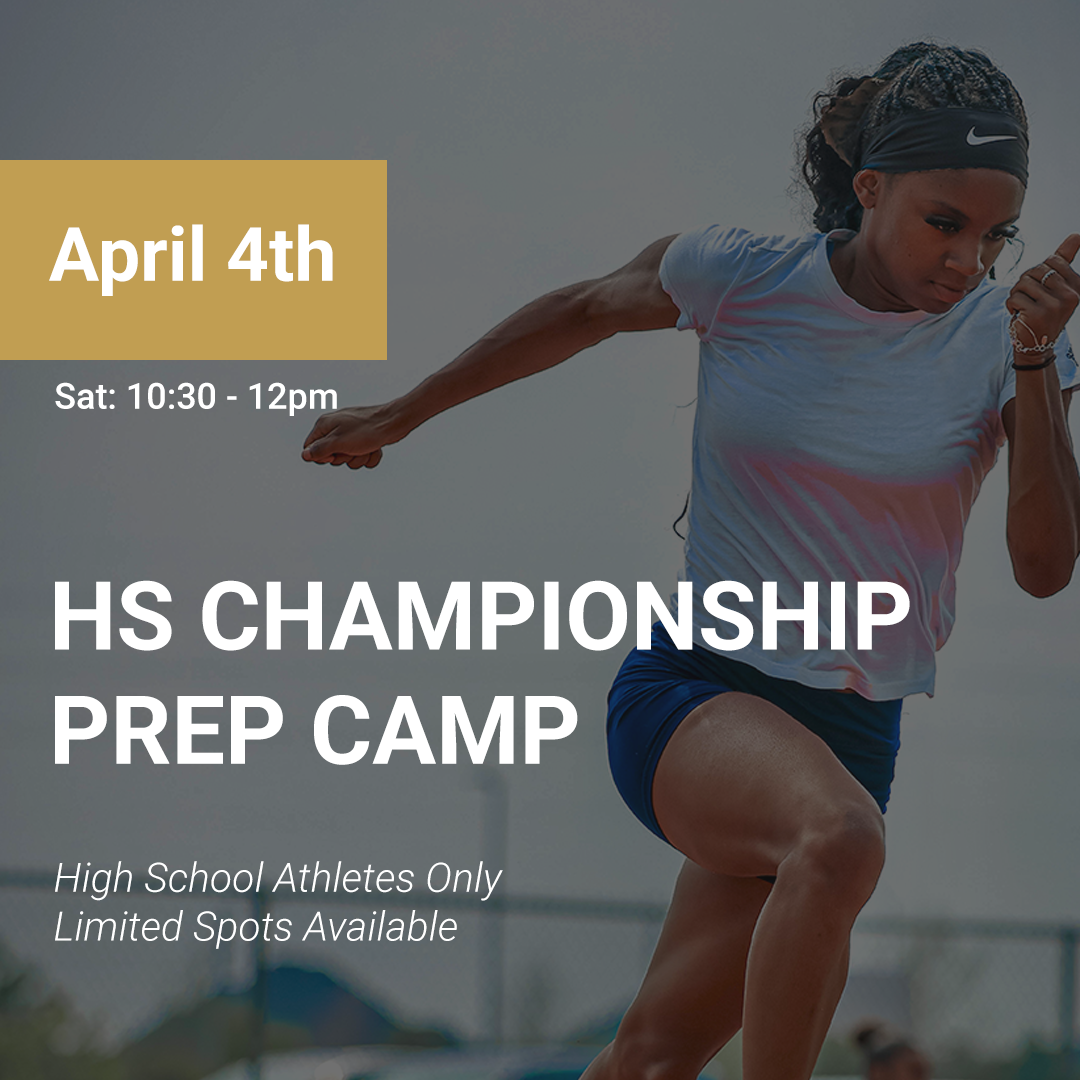 April 4th

Sat: 10:30 - 12pm

HS CHAMPIONSHIP PREP CAMP

High School Athletes Only
Limited Spots Available